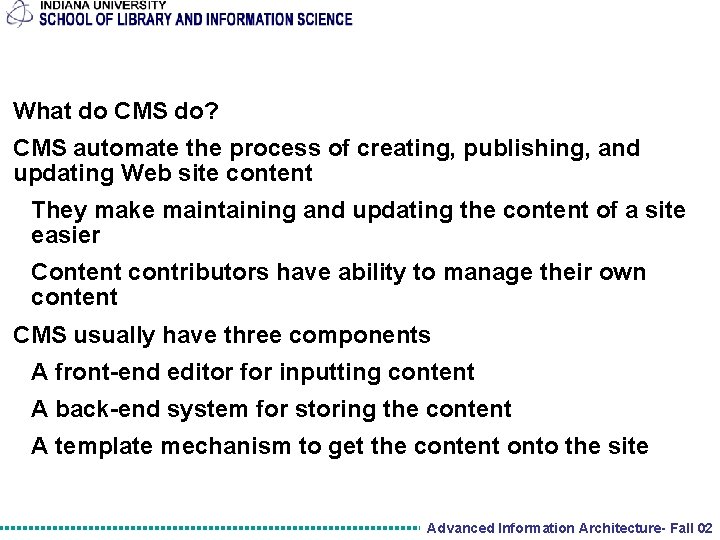 INDIANA UNIVERSITY
SCHOOL OF LIBRARY AND INFORMATION SCIENCE

What do CMS do?

CMS automate the process of creating, publishing, and updating Web site content

They make maintaining and updating the content of a site easier

Content contributors have ability to manage their own content

CMS usually have three components

A front-end editor for inputting content

A back-end system for storing the content

A template mechanism to get the content onto the site

Advanced Information Architecture- Fall 02